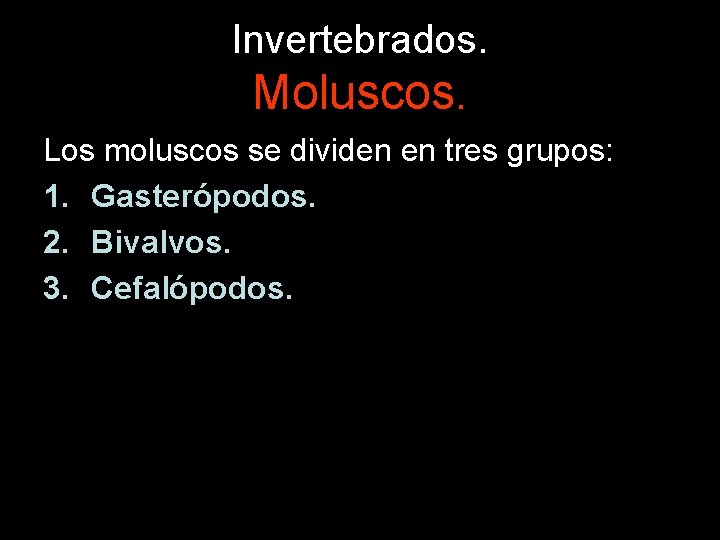 Invertebrados.
Moluscos.

Los moluscos se dividen en tres grupos:
1. Gasterópodos.
2. Bivalvos.
3. Cefalópodos.